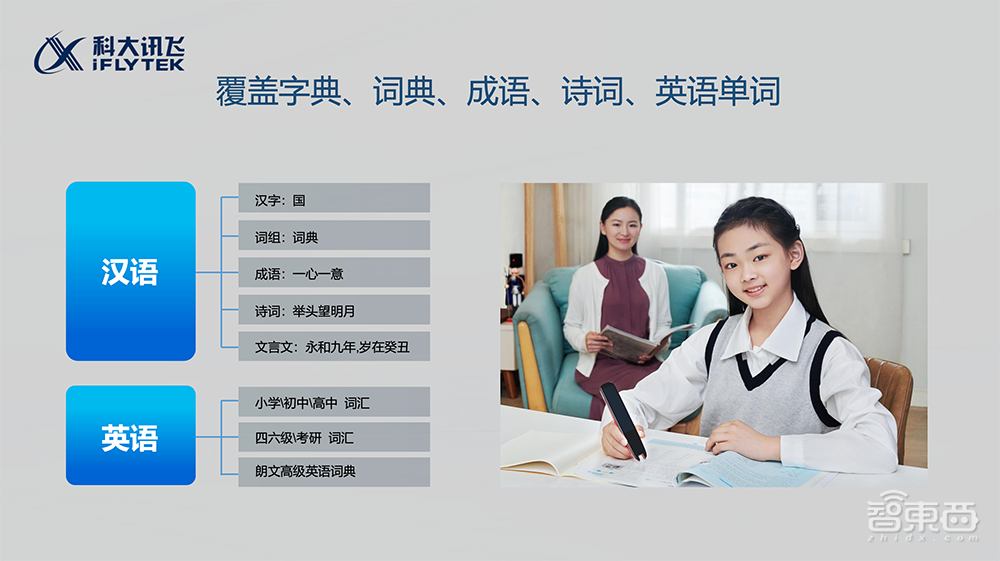 科大讯飞
iFLYTEK

覆盖字典、词典、成语、诗词、英语单词

汉语

汉字：国

词组：词典

成语：一心一意

诗词：举头望明月

文言文：永和九年,岁在癸丑

英语

小学\初中\高中 词汇

四六级\考研 词汇

朗文高级英语词典

智东西
zhidx.com